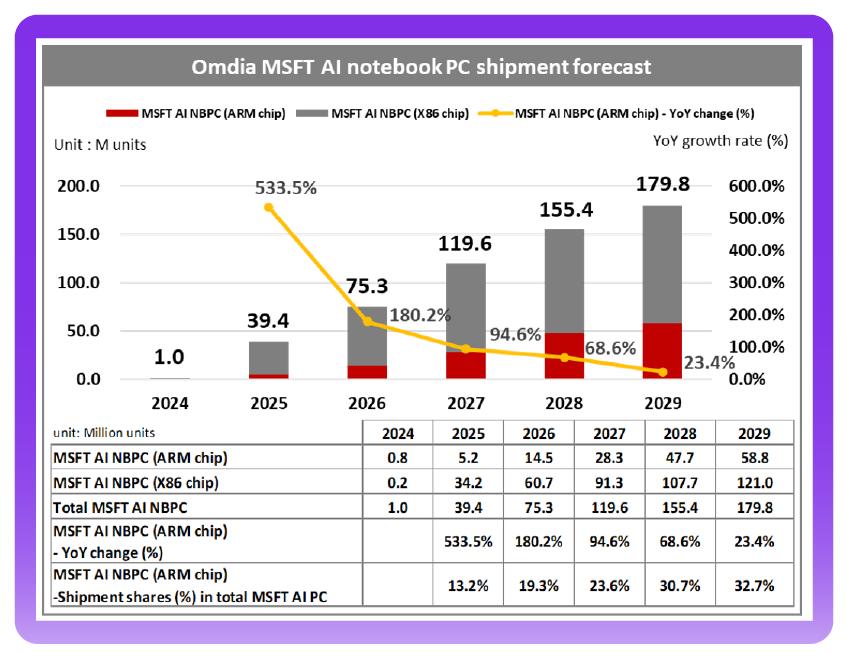 Omdia MSFT AI notebook PC shipment forecast

MSFT AI NBPC (ARM chip) MSFT AI NBPC (X86 chip) MSFT AI NBPC (ARM chip) - YoY change (%)

Unit : M units

YoY growth rate (%)

200.0
150.0
100.0
50.0
0.0

600.0%
500.0%
400.0%
300.0%
200.0%
100.0%
0.0%

1.0
39.4
75.3
119.6
155.4
179.8

533.5%
180.2%
94.6%
68.6%
23.4%

2024 2025 2026 2027 2028 2029

| unit: Million units | 2024 | 2025 | 2026 | 2027 | 2028 | 2029 |
|---|---|---|---|---|---|---|
| MSFT AI NBPC (ARM chip) | 0.8 | 5.2 | 14.5 | 28.3 | 47.7 | 58.8 |
| MSFT AI NBPC (X86 chip) | 0.2 | 34.2 | 60.7 | 91.3 | 107.7 | 121.0 |
| Total MSFT AI NBPC | 1.0 | 39.4 | 75.3 | 119.6 | 155.4 | 179.8 |
| MSFT AI NBPC (ARM chip) - YoY change (%) | | 533.5% | 180.2% | 94.6% | 68.6% | 23.4% |
| MSFT AI NBPC (ARM chip) -Shipment shares (%) in total MSFT AI PC | | 13.2% | 19.3% | 23.6% | 30.7% | 32.7% |